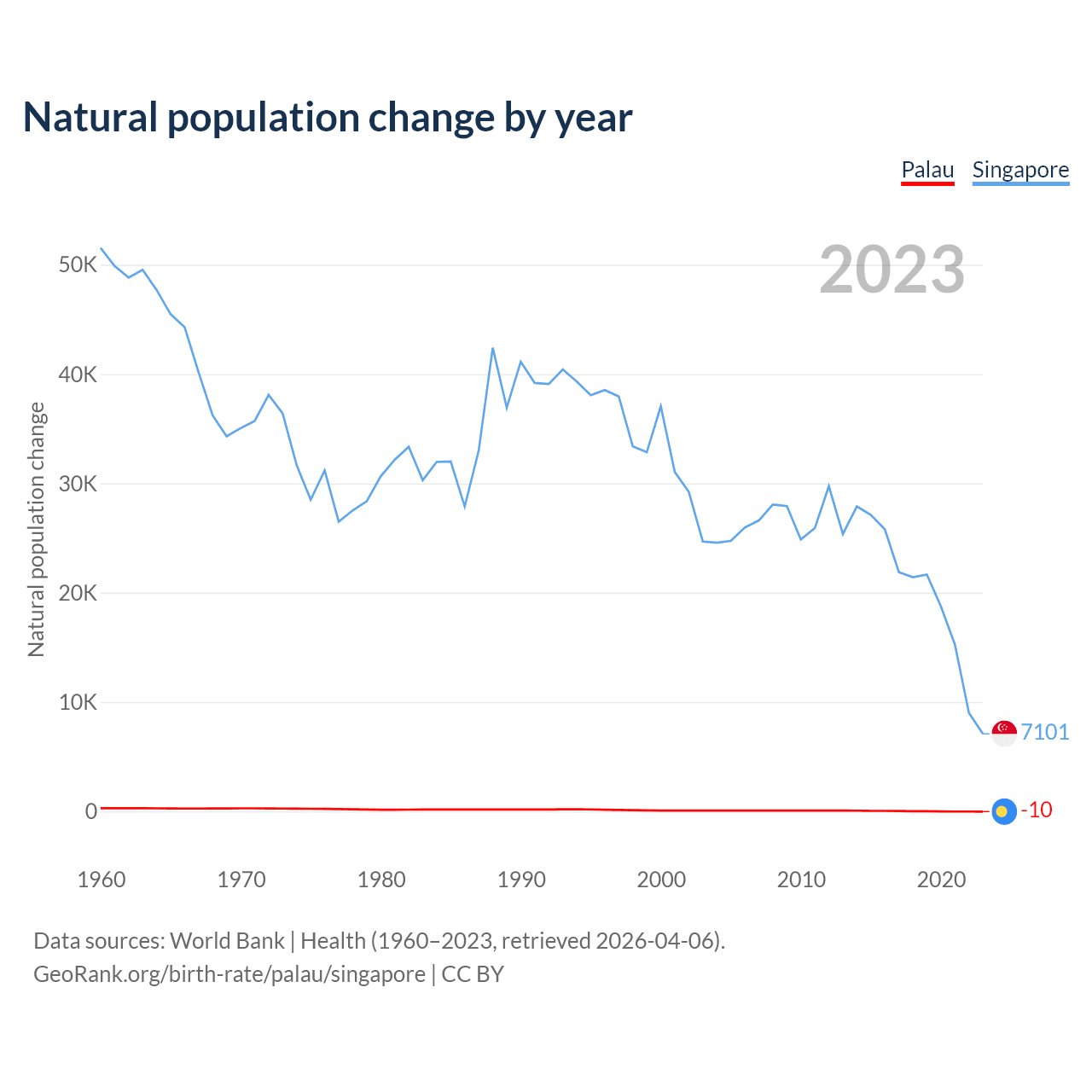 Natural population change by year

Palau Singapore

2023

Natural population change

50K
40K
30K
20K
10K
0

7101
-10

1960 1970 1980 1990 2000 2010 2020

Data sources: World Bank | Health (1960–2023, retrieved 2026-04-06).
GeoRank.org/birth-rate/palau/singapore | CC BY